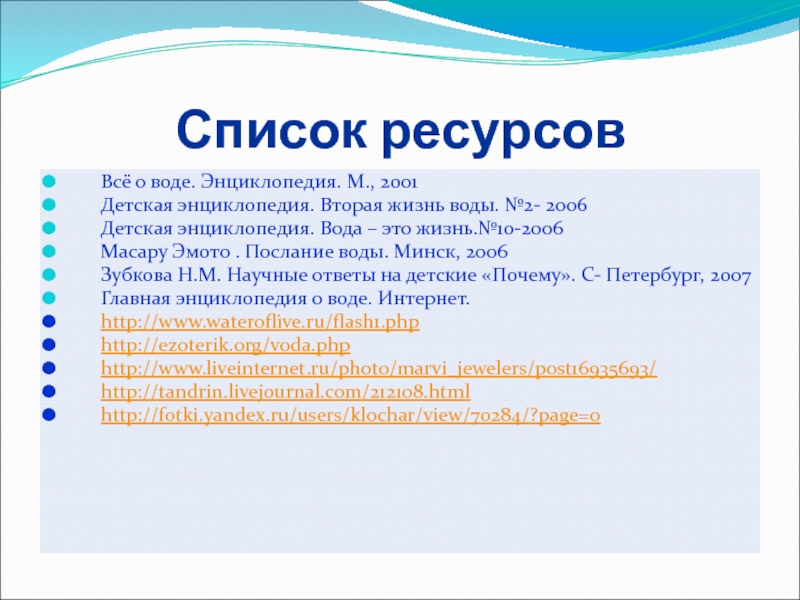 Список ресурсов

Всё о воде. Энциклопедия. М., 2001
Детская энциклопедия. Вторая жизнь воды. №2- 2006
Детская энциклопедия. Вода – это жизнь.№10-2006
Масару Эмото . Послание воды. Минск, 2006
Зубкова Н.М. Научные ответы на детские «Почему». С- Петербург, 2007
Главная энциклопедия о воде. Интернет.
http://www.wateroflive.ru/flash1.php
http://ezoterik.org/voda.php
http://www.liveinternet.ru/photo/marvi_jewelers/post16935693/
http://tandrin.livejournal.com/212108.html
http://fotki.yandex.ru/users/klochar/view/70284/?page=0